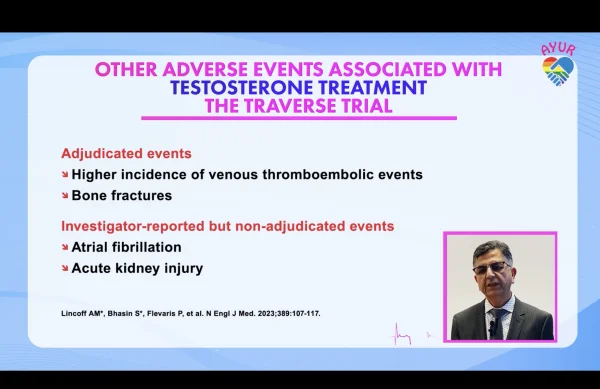 AYUR

OTHER ADVERSE EVENTS ASSOCIATED WITH TESTOSTERONE TREATMENT THE TRAVERSE TRIAL

Adjudicated events
Higher incidence of venous thromboembolic events
Bone fractures

Investigator-reported but non-adjudicated events
Atrial fibrillation
Acute kidney injury

Lincoff AM*, Bhasin S*, Flevaris P, et al. N Engl J Med. 2023;389:107-117.